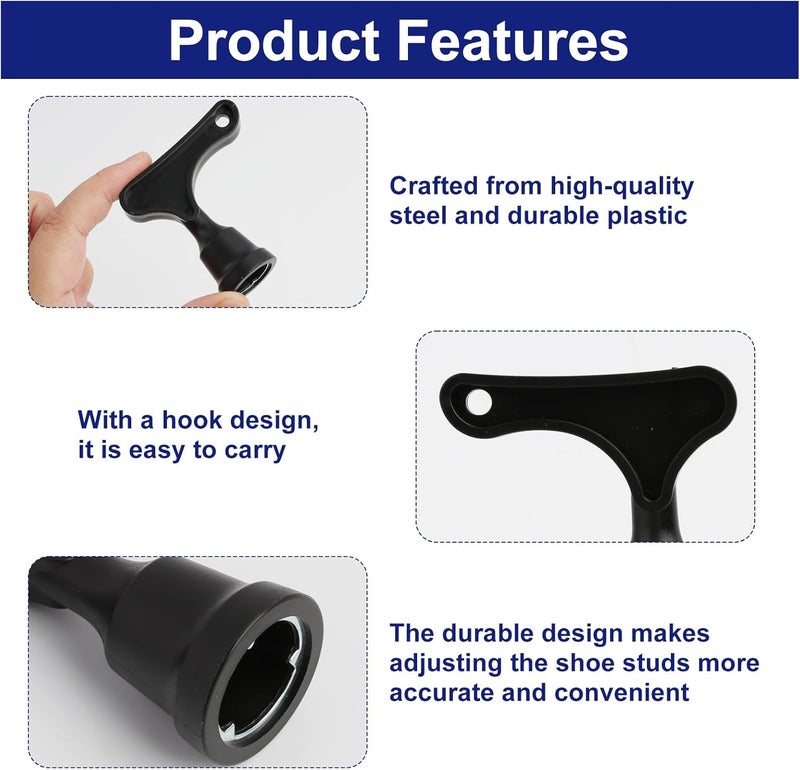 Product Features

Crafted from high-quality steel and durable plastic

With a hook design, it is easy to carry

The durable design makes adjusting the shoe studs more accurate and convenient